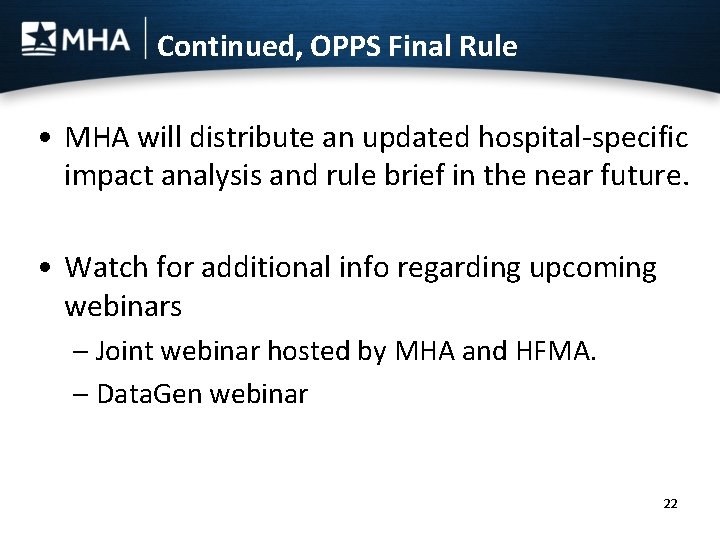 MHA | Continued, OPPS Final Rule

• MHA will distribute an updated hospital-specific impact analysis and rule brief in the near future.

• Watch for additional info regarding upcoming webinars

– Joint webinar hosted by MHA and HFMA.

– DataGen webinar

22